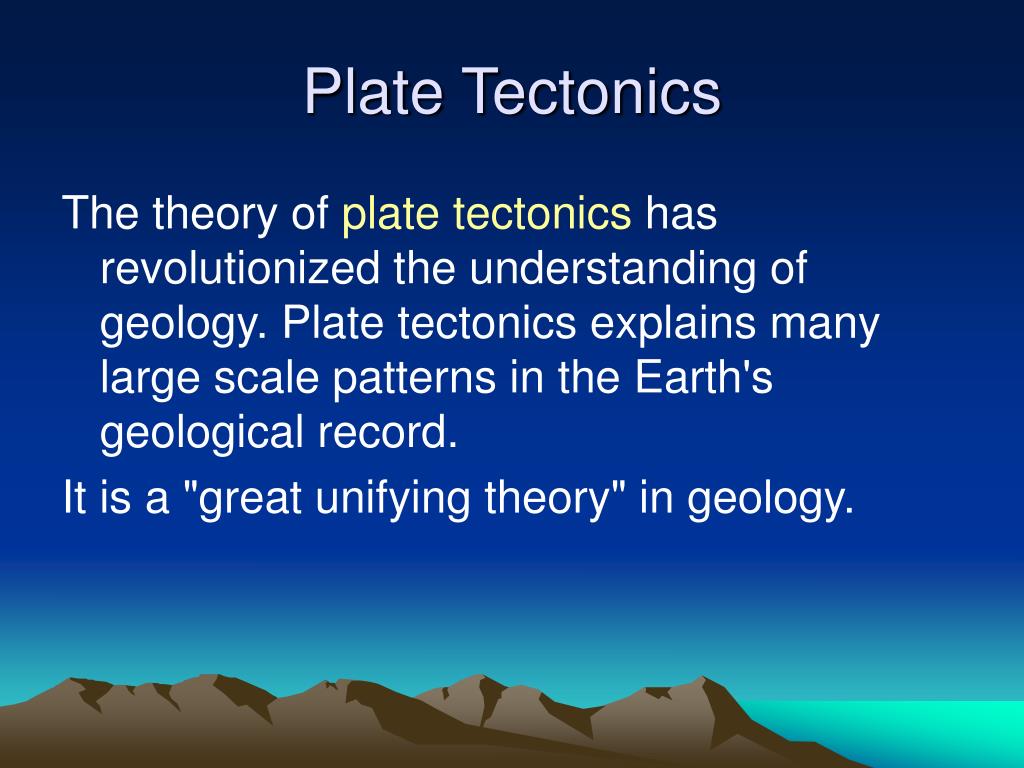 Plate Tectonics

The theory of plate tectonics has revolutionized the understanding of geology. Plate tectonics explains many large scale patterns in the Earth's geological record.

It is a "great unifying theory" in geology.